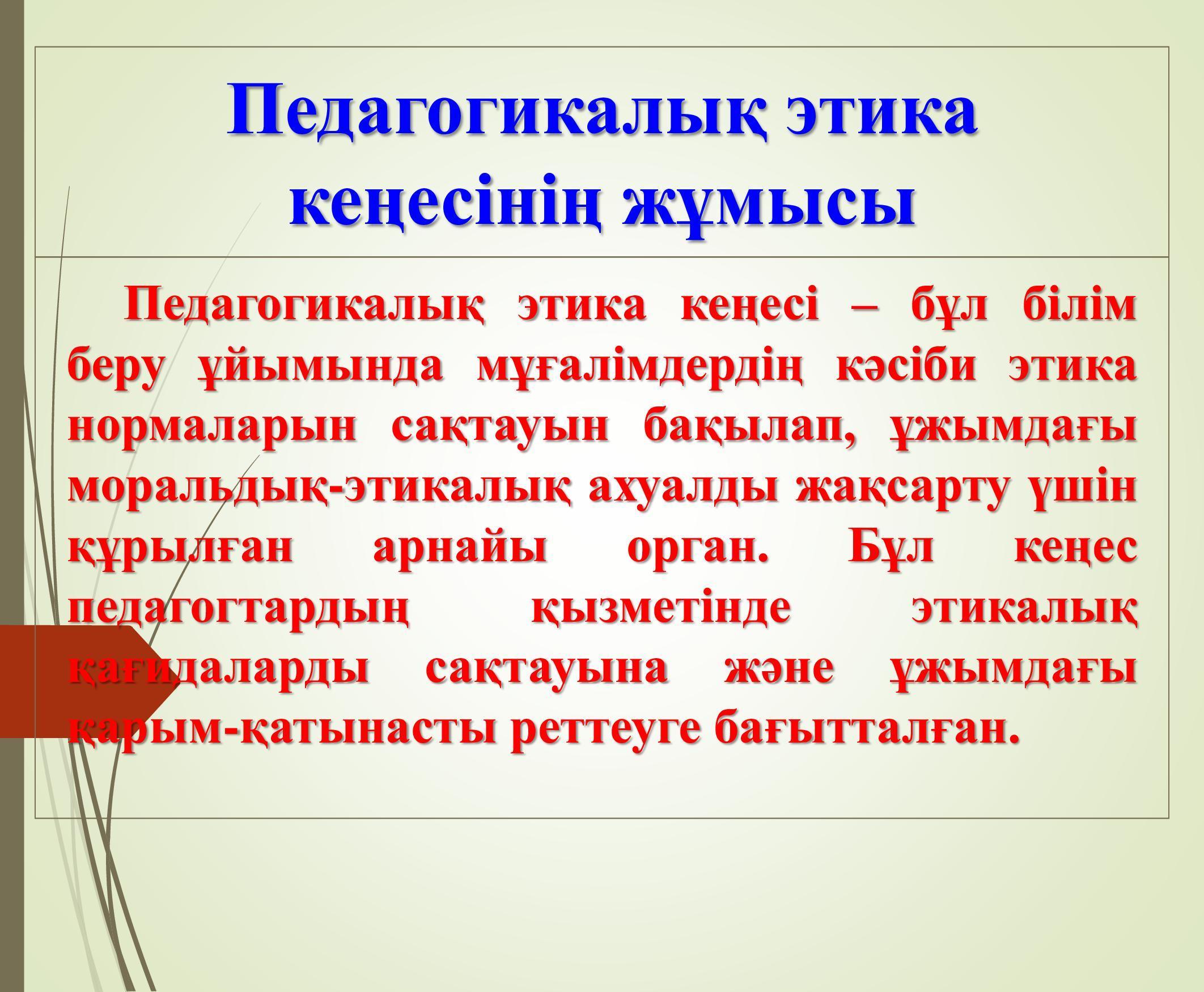 Педагогикалық этика кеңесінің жұмысы

Педагогикалық этика кеңесі – бұл білім беру ұйымында мұғалімдердің кәсіби этика нормаларын сақтауын бақылап, ұжымдағы моральдық-этикалық ахуалды жақсарту үшін құрылған арнайы орган. Бұл кеңес педагогтардың қызметінде этикалық қағидаларды сақтауына және ұжымдағы қарым-қатынасты реттеуге бағытталған.